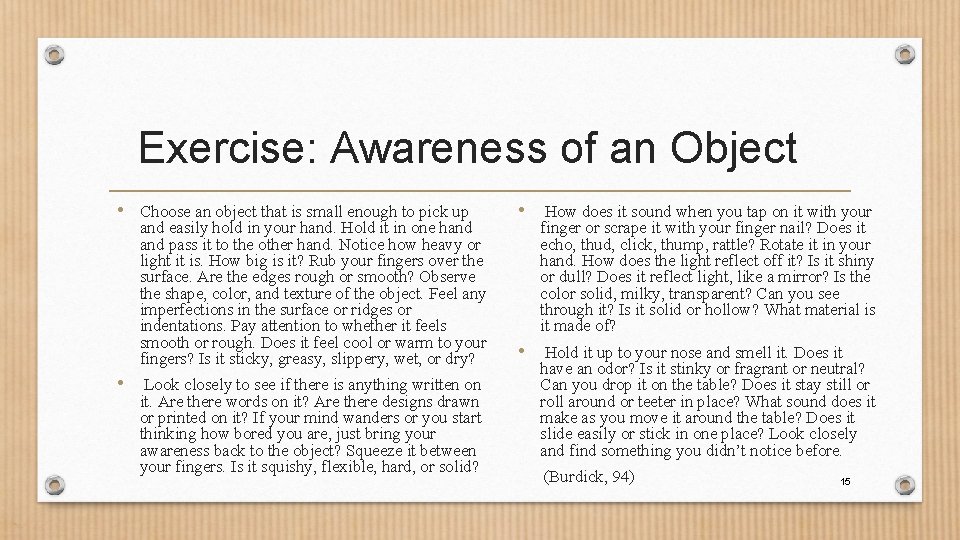 Exercise: Awareness of an Object

• Choose an object that is small enough to pick up and easily hold in your hand. Hold it in one hand and pass it to the other hand. Notice how heavy or light it is. How big is it? Rub your fingers over the surface. Are the edges rough or smooth? Observe the shape, color, and texture of the object. Feel any imperfections in the surface or ridges or indentations. Pay attention to whether it feels smooth or rough. Does it feel cool or warm to your fingers? Is it sticky, greasy, slippery, wet, or dry?

• Look closely to see if there is anything written on it. Are there words on it? Are there designs drawn or printed on it? If your mind wanders or you start thinking how bored you are, just bring your awareness back to the object? Squeeze it between your fingers. Is it squishy, flexible, hard, or solid?

• How does it sound when you tap on it with your finger or scrape it with your finger nail? Does it echo, thud, click, thump, rattle? Rotate it in your hand. How does the light reflect off it? Is it shiny or dull? Does it reflect light, like a mirror? Is the color solid, milky, transparent? Can you see through it? Is it solid or hollow? What material is it made of?

• Hold it up to your nose and smell it. Does it have an odor? Is it stinky or fragrant or neutral? Can you drop it on the table? Does it stay still or roll around or teeter in place? What sound does it make as you move it around the table? Does it slide easily or stick in one place? Look closely and find something you didn't notice before.

(Burdick, 94)

15